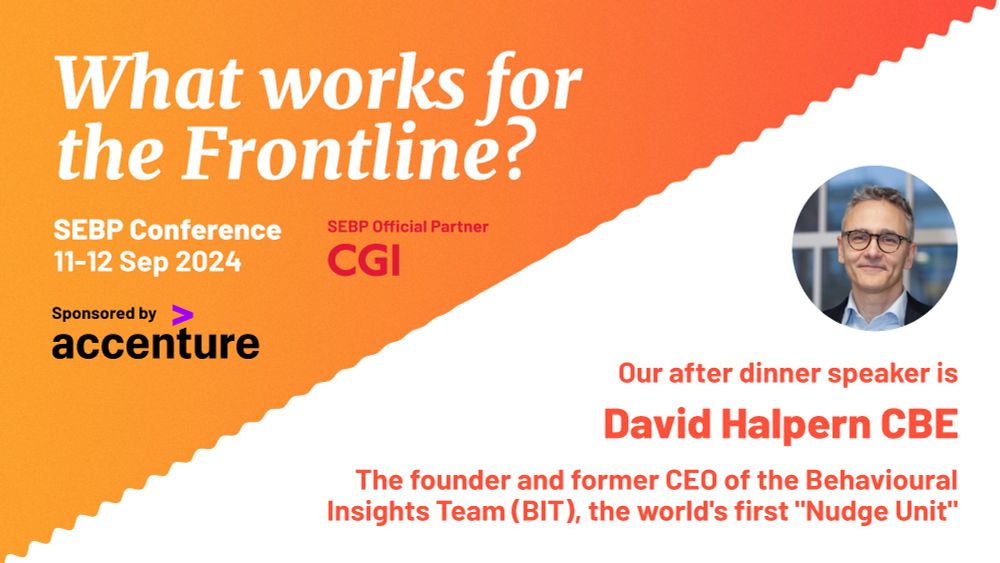 What works for the Frontline?

SEBP Conference
11-12 Sep 2024

SEBP Official Partner
CGI

Sponsored by
accenture

Our after dinner speaker is

David Halpern CBE

The founder and former CEO of the Behavioural Insights Team (BIT), the world's first "Nudge Unit"